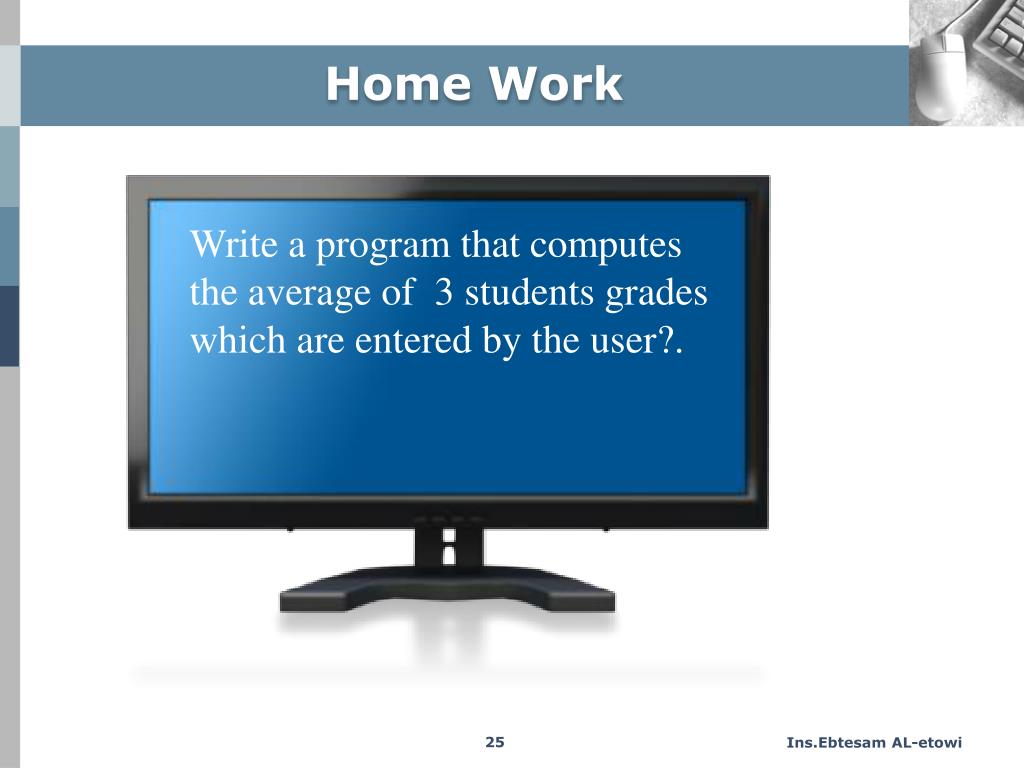 Home Work

Write a program that computes the average of 3 students grades which are entered by the user?.

25

Ins.Ebtesam AL-etowi